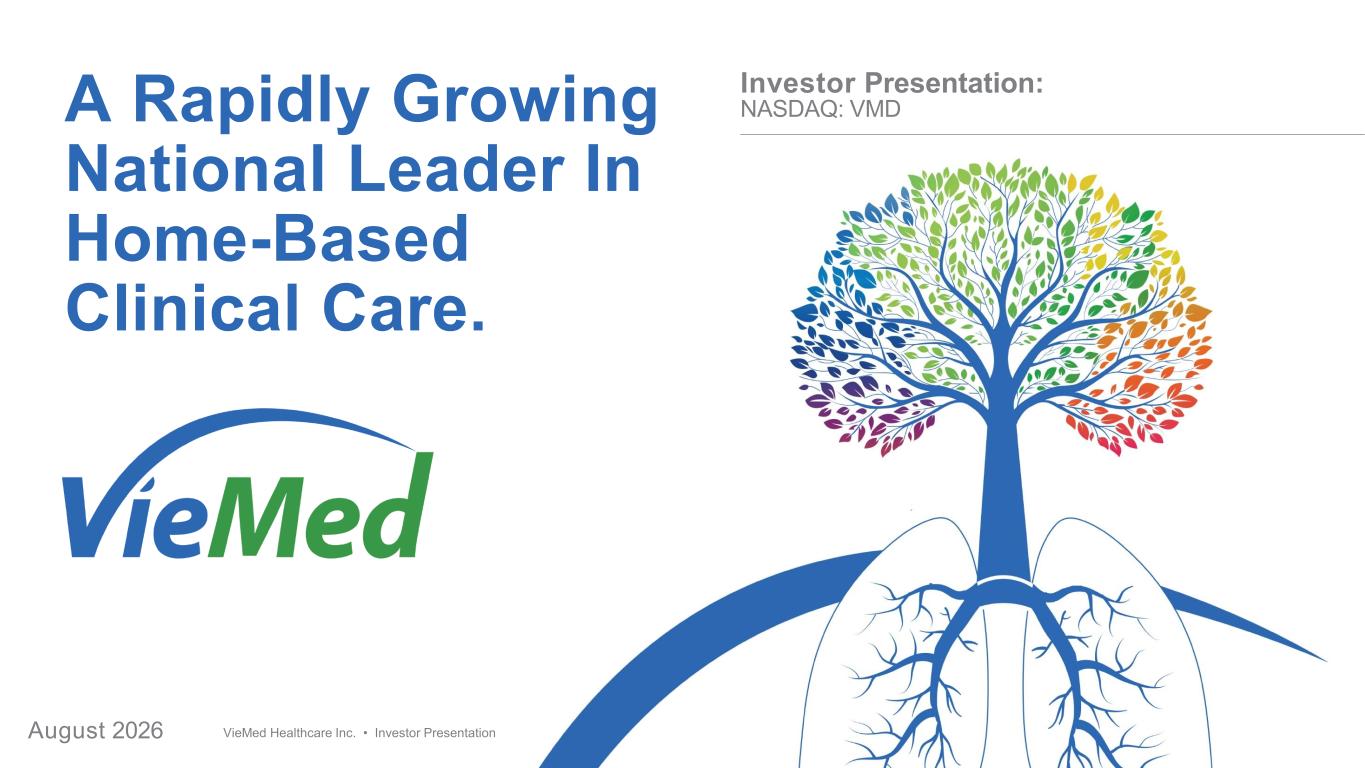 A Rapidly Growing National Leader In Home-Based Clinical Care.

Investor Presentation:
NASDAQ: VMD

VieMed

August 2026

VieMed Healthcare Inc. • Investor Presentation